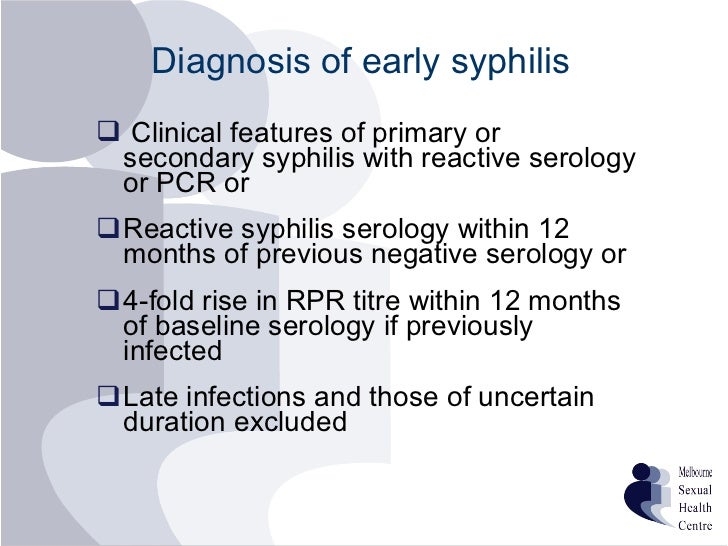 Diagnosis of early syphilis

❑ Clinical features of primary or secondary syphilis with reactive serology or PCR or

❑ Reactive syphilis serology within 12 months of previous negative serology or

❑ 4-fold rise in RPR titre within 12 months of baseline serology if previously infected

❑ Late infections and those of uncertain duration excluded

Melbourne
Sexual
Health
Centre